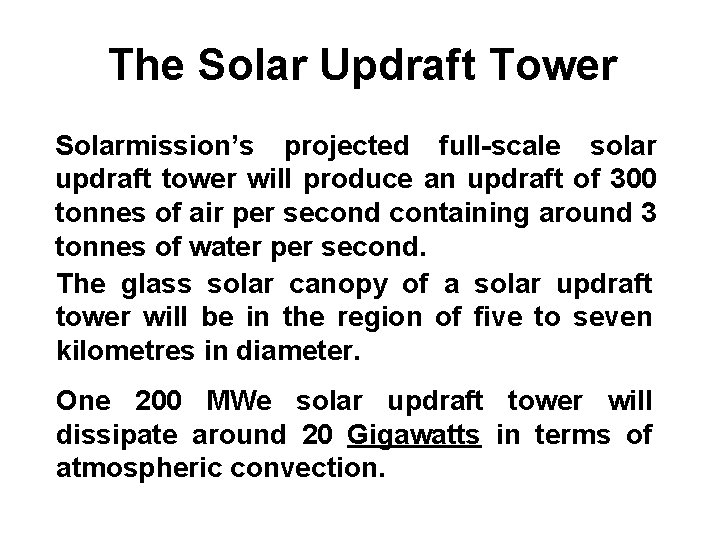 The Solar Updraft Tower

Solarmission's projected full-scale solar updraft tower will produce an updraft of 300 tonnes of air per second containing around 3 tonnes of water per second.

The glass solar canopy of a solar updraft tower will be in the region of five to seven kilometres in diameter.

One 200 MWe solar updraft tower will dissipate around 20 Gigawatts in terms of atmospheric convection.